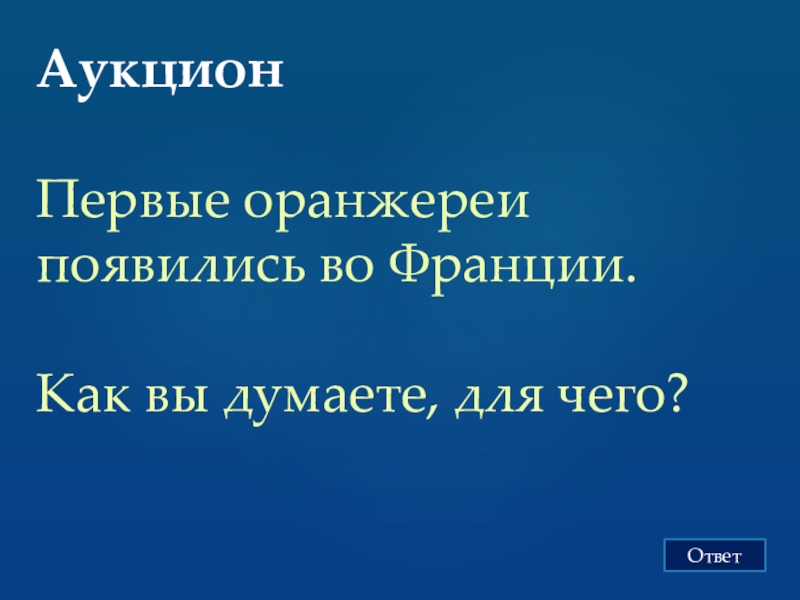 Аукцион

Первые оранжереи появились во Франции.

Как вы думаете, для чего?

Ответ